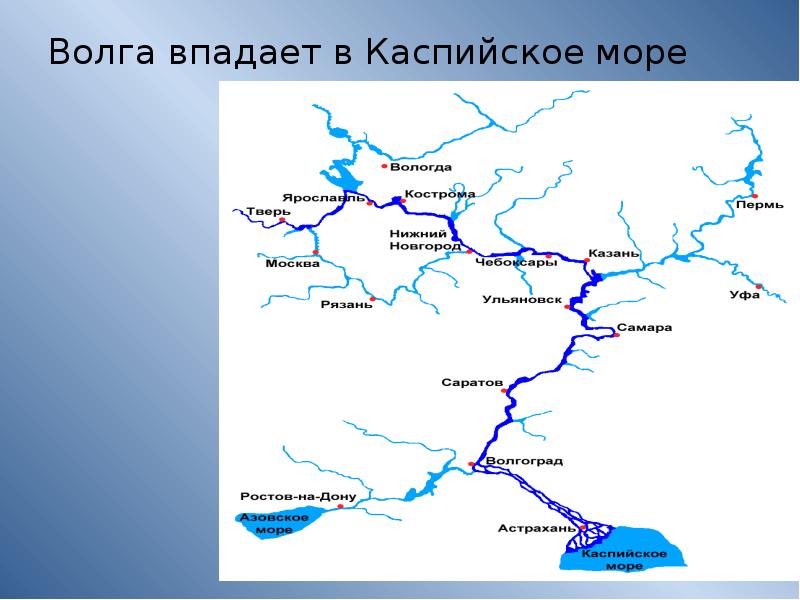 Волга впадает в Каспийское море

Вологда
Ярославль
Кострома
Тверь
Пермь
Нижний Новгород
Москва
Чебоксары
Казань
Рязань
Ульяновск
Уфа
Самара
Саратов
Волгоград
Ростов-на-Дону
Азовское море
Астрахань
Каспийское море